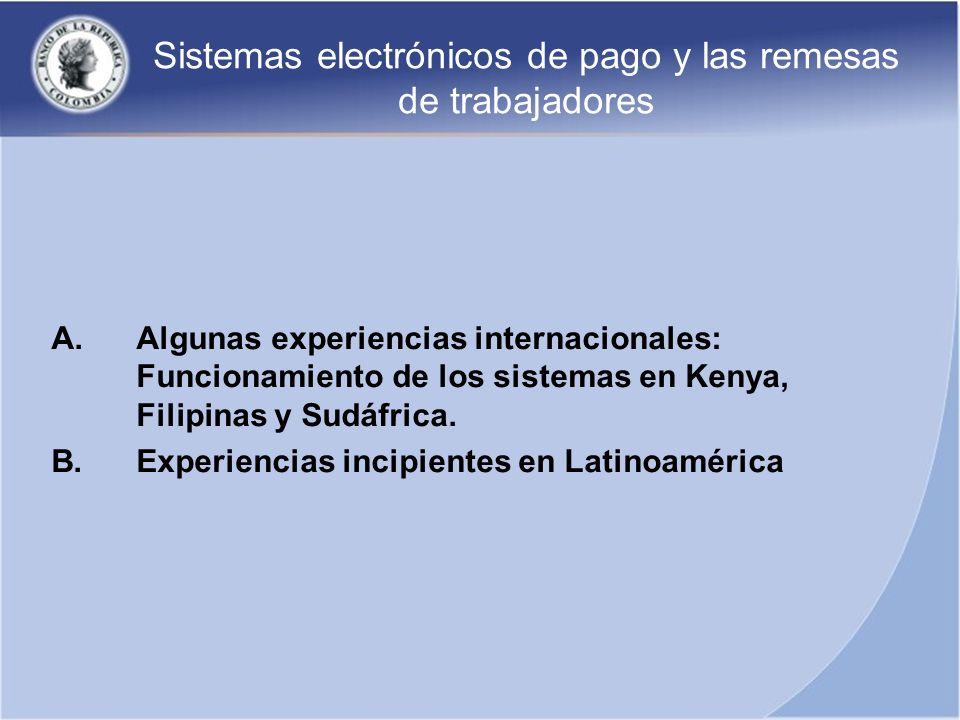 BANCO DE LA REPÚBLICA COLOMBIA

Sistemas electrónicos de pago y las remesas de trabajadores

A. Algunas experiencias internacionales: Funcionamiento de los sistemas en Kenya, Filipinas y Sudáfrica.

B. Experiencias incipientes en Latinoamérica